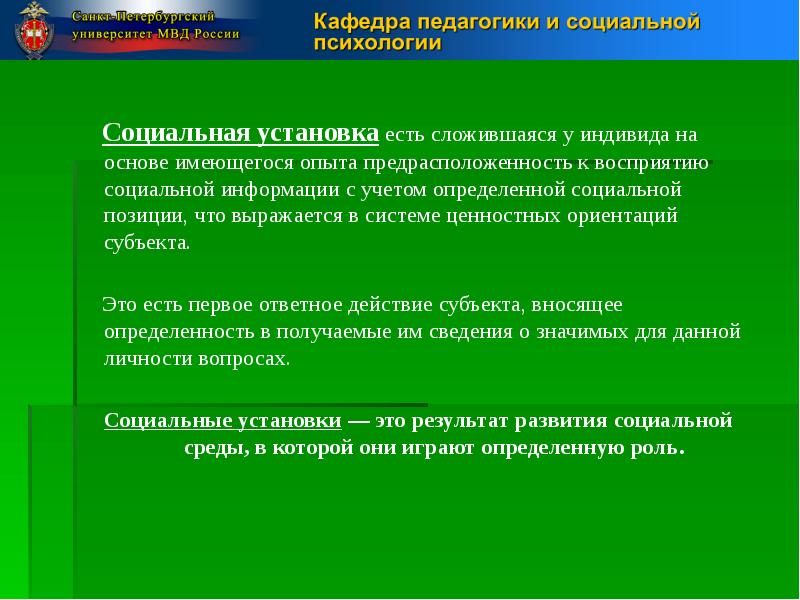 Санкт-Петербургский университет МВД России

Кафедра педагогики и социальной психологии

Социальная установка есть сложившаяся у индивида на основе имеющегося опыта предрасположенность к восприятию социальной информации с учетом определенной социальной позиции, что выражается в системе ценностных ориентаций субъекта.

Это есть первое ответное действие субъекта, вносящее определенность в получаемые им сведения о значимых для данной личности вопросах.

Социальные установки — это результат развития социальной среды, в которой они играют определенную роль.